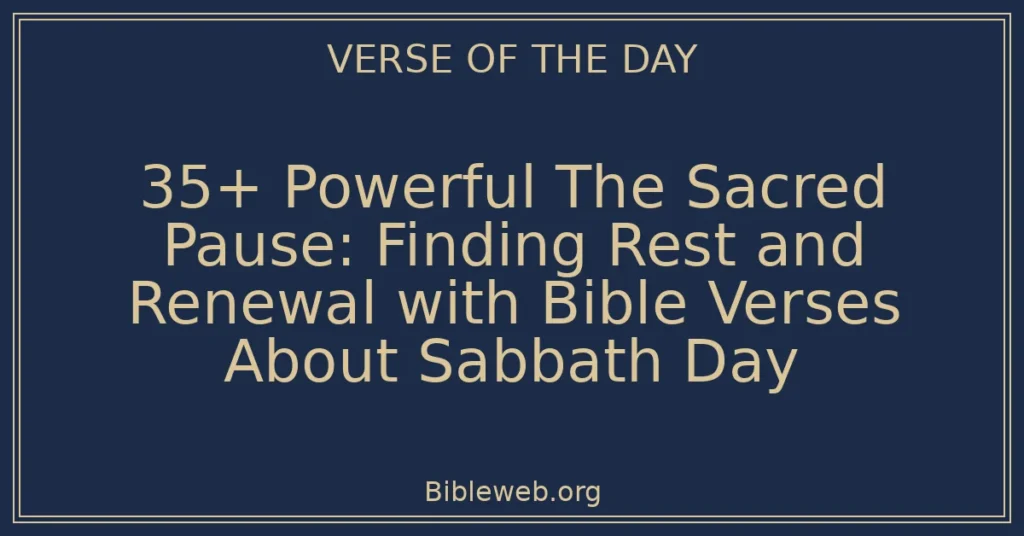 VERSE OF THE DAY

35+ Powerful The Sacred Pause: Finding Rest and Renewal with Bible Verses About Sabbath Day

Bibleweb.org